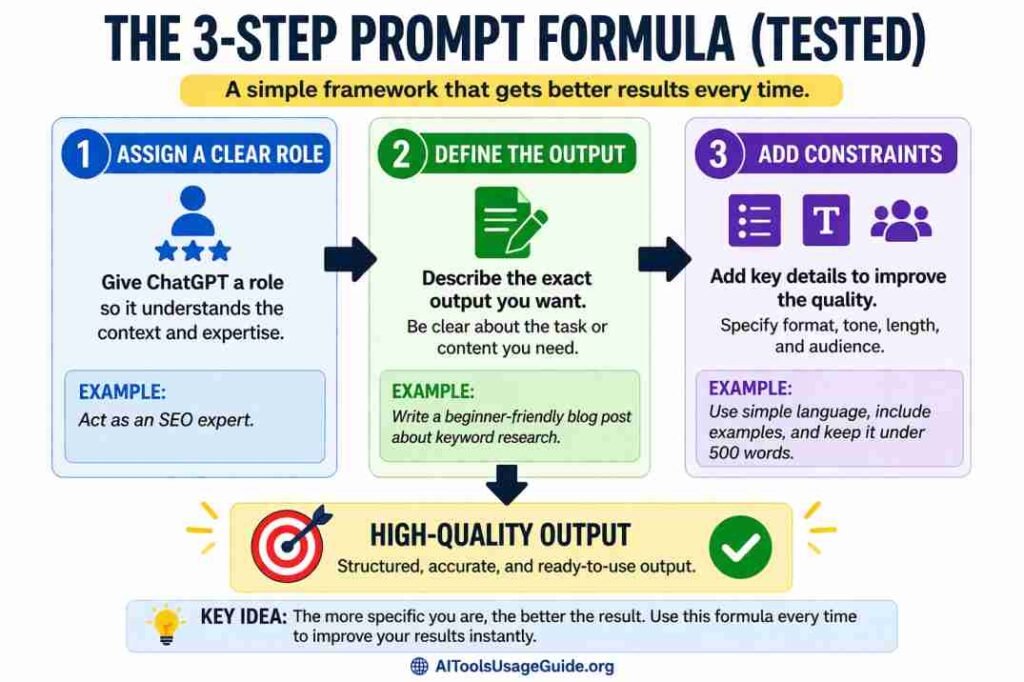 THE 3-STEP PROMPT FORMULA (TESTED)

A simple framework that gets better results every time.

1 ASSIGN A CLEAR ROLE

Give ChatGPT a role so it understands the context and expertise.

EXAMPLE:
Act as an SEO expert.

2 DEFINE THE OUTPUT

Describe the exact output you want.
Be clear about the task or content you need.

EXAMPLE:
Write a beginner-friendly blog post about keyword research.

3 ADD CONSTRAINTS

T

Add key details to improve the quality.
Specify format, tone, length, and audience.

EXAMPLE:
Use simple language, include examples, and keep it under 500 words.

HIGH-QUALITY OUTPUT
Structured, accurate, and ready-to-use output.

KEY IDEA: The more specific you are, the better the result. Use this formula every time to improve your results instantly.

AIToolsUsageGuide.org